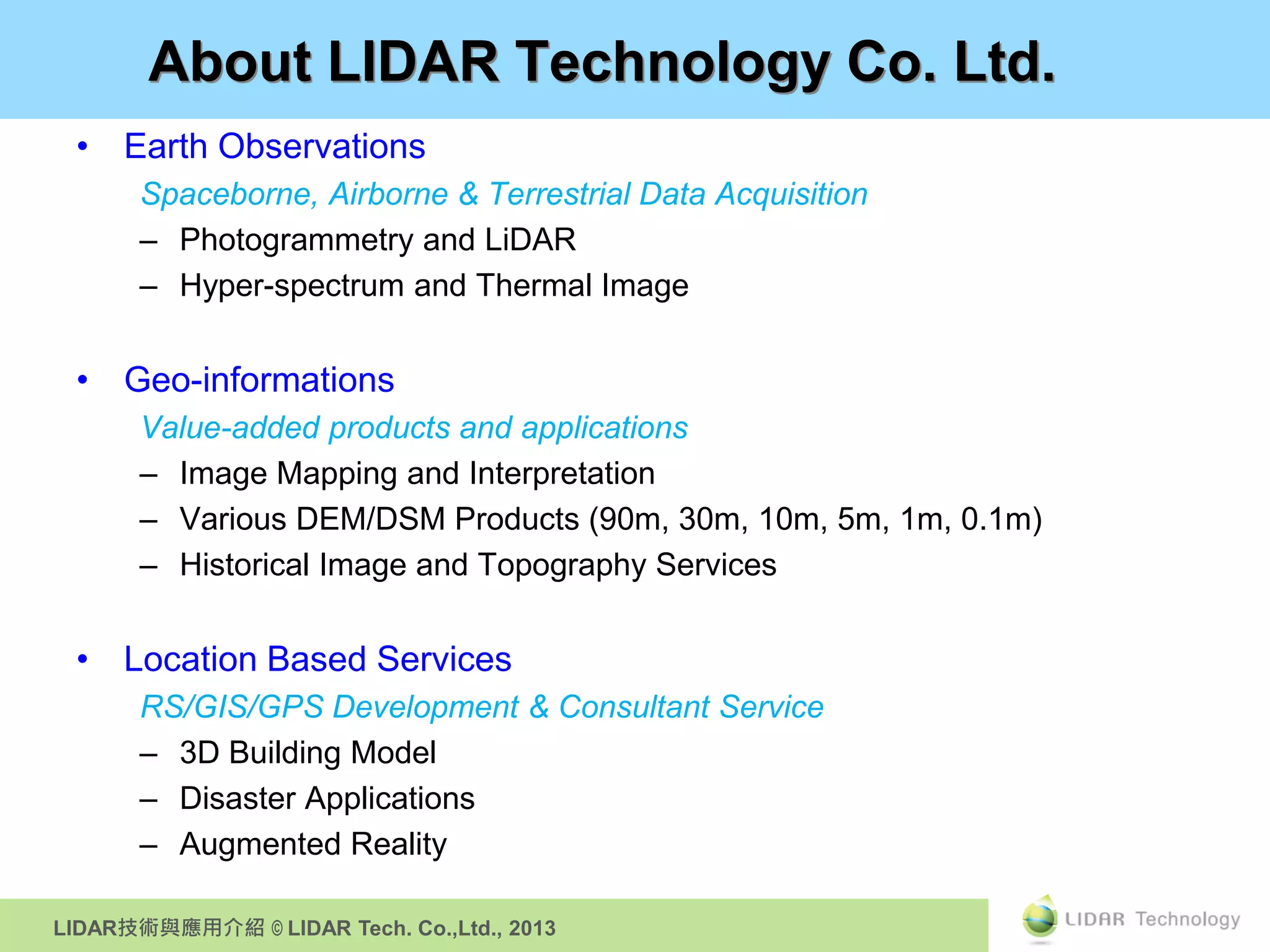 About LIDAR Technology Co. Ltd.

• Earth Observations

Spaceborne, Airborne & Terrestrial Data Acquisition

– Photogrammetry and LiDAR
– Hyper-spectrum and Thermal Image

• Geo-informations

Value-added products and applications

– Image Mapping and Interpretation
– Various DEM/DSM Products (90m, 30m, 10m, 5m, 1m, 0.1m)
– Historical Image and Topography Services

• Location Based Services

RS/GIS/GPS Development & Consultant Service

– 3D Building Model
– Disaster Applications
– Augmented Reality

LIDAR技術與應用介紹 © LIDAR Tech. Co.,Ltd., 2013

LIDAR Technology